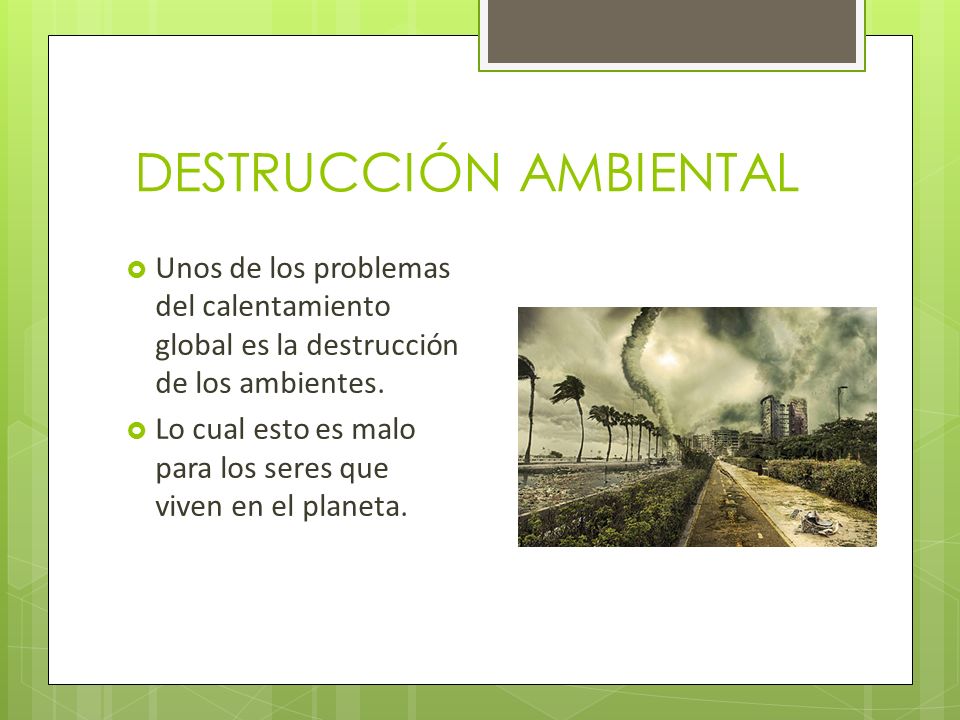 DESTRUCCIÓN AMBIENTAL

Unos de los problemas del calentamiento global es la destrucción de los ambientes.

Lo cual esto es malo para los seres que viven en el planeta.